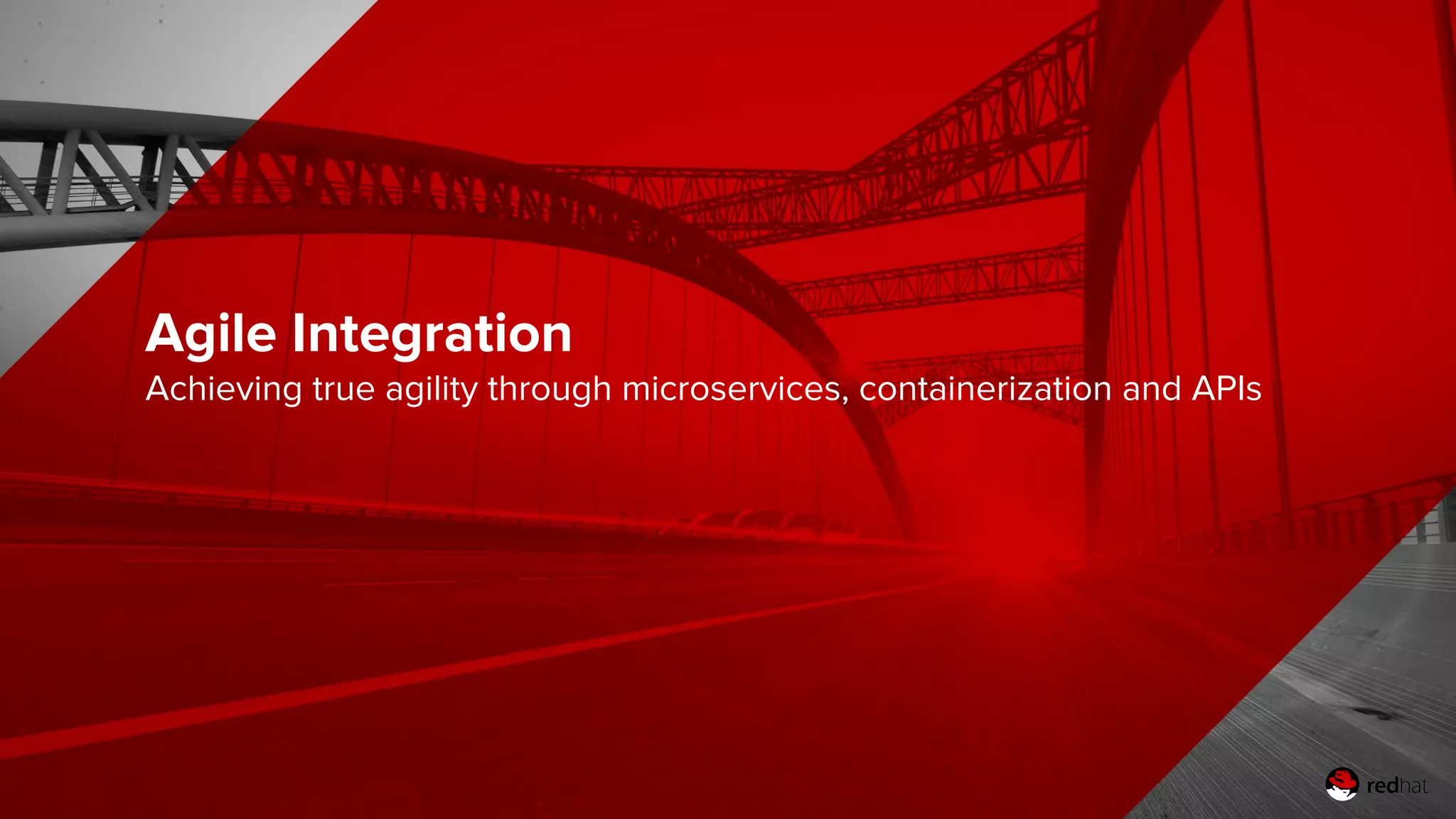 Agile Integration
Achieving true agility through microservices, containerization and APIs

redhat.